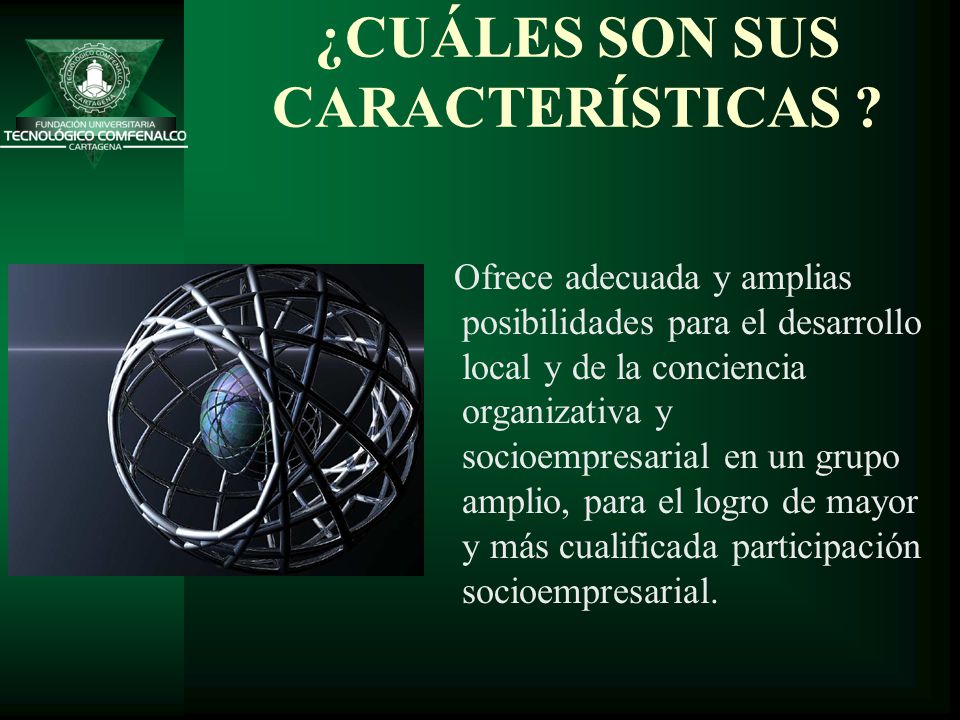 TECNOLÓGICO COMFENALCO
CARTAGENA

FUNDACIÓN UNIVERSITARIA
TECNOLÓGICO COMFENALCO
CARTAGENA

¿CUÁLES SON SUS CARACTERÍSTICAS ?

Ofrece adecuada y amplias posibilidades para el desarrollo local y de la conciencia organizativa y socioempresarial en un grupo amplio, para el logro de mayor y más cualificada participación socioempresarial.